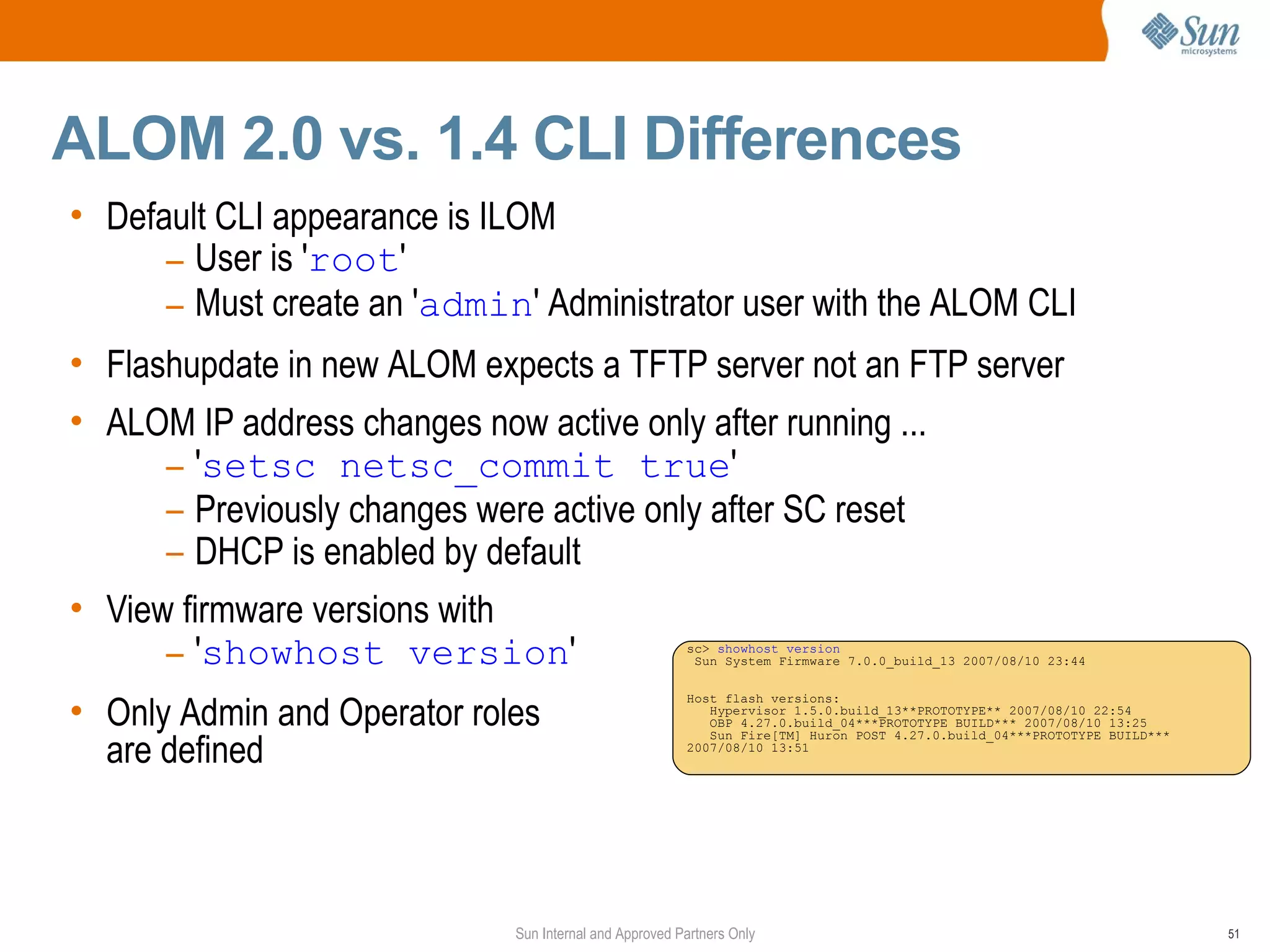 Sun microsystems

ALOM 2.0 vs. 1.4 CLI Differences

• Default CLI appearance is ILOM
– User is 'root'
– Must create an 'admin' Administrator user with the ALOM CLI

• Flashupdate in new ALOM expects a TFTP server not an FTP server

• ALOM IP address changes now active only after running ...
– 'setsc netsc_commit true'
– Previously changes were active only after SC reset
– DHCP is enabled by default

• View firmware versions with
– 'showhost version'

• Only Admin and Operator roles are defined

sc> showhost version
Sun System Firmware 7.0.0_build_13 2007/08/10 23:44

Host flash versions:
Hypervisor 1.5.0.build_13**PROTOTYPE** 2007/08/10 22:54
OBP 4.27.0.build_04***PROTOTYPE BUILD*** 2007/08/10 13:25
Sun Fire[TM] Huron POST 4.27.0.build_04***PROTOTYPE BUILD*** 2007/08/10 13:51

Sun Internal and Approved Partners Only

51